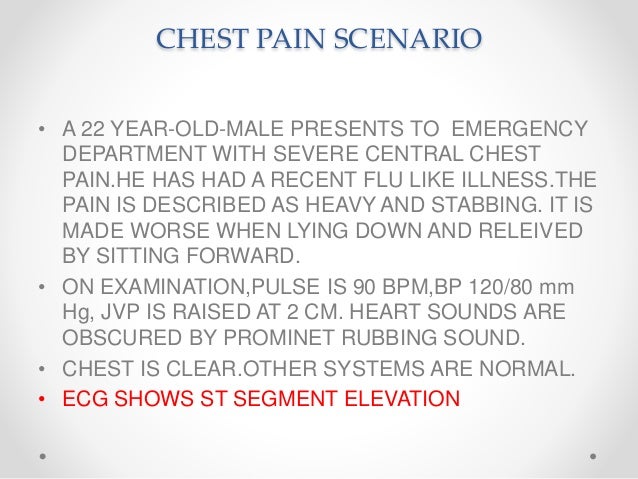 CHEST PAIN SCENARIO

• A 22 YEAR-OLD-MALE PRESENTS TO EMERGENCY DEPARTMENT WITH SEVERE CENTRAL CHEST PAIN.HE HAS HAD A RECENT FLU LIKE ILLNESS.THE PAIN IS DESCRIBED AS HEAVY AND STABBING. IT IS MADE WORSE WHEN LYING DOWN AND RELEIVED BY SITTING FORWARD.
• ON EXAMINATION,PULSE IS 90 BPM,BP 120/80 mm Hg, JVP IS RAISED AT 2 CM. HEART SOUNDS ARE OBSCURED BY PROMINET RUBBING SOUND.
• CHEST IS CLEAR.OTHER SYSTEMS ARE NORMAL.
• ECG SHOWS ST SEGMENT ELEVATION